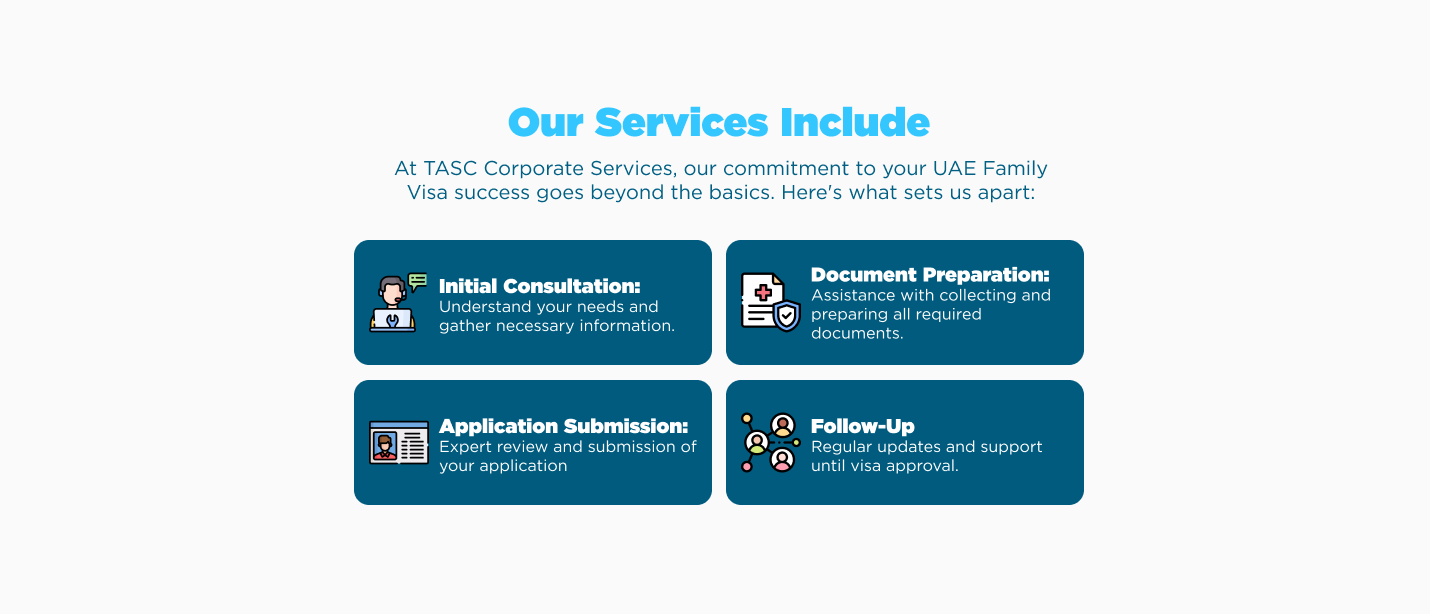 Our Services Include

At TASC Corporate Services, our commitment to your UAE Family Visa success goes beyond the basics. Here's what sets us apart:

Initial Consultation:
Understand your needs and gather necessary information.

Document Preparation:
Assistance with collecting and preparing all required documents.

Application Submission:
Expert review and submission of your application

Follow-Up
Regular updates and support until visa approval.